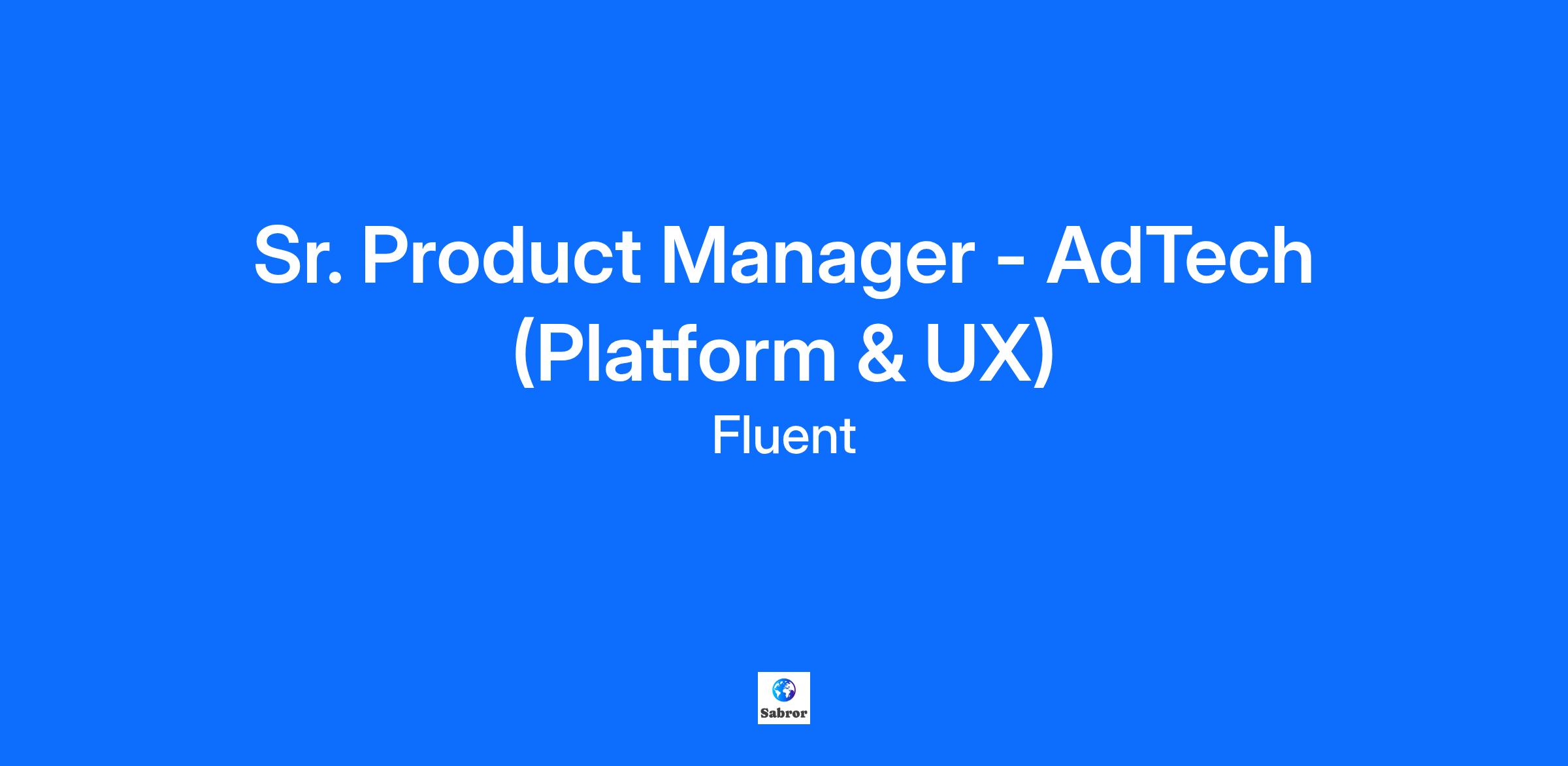 Sr. Product Manager - AdTech (Platform & UX)

Fluent

Sabror